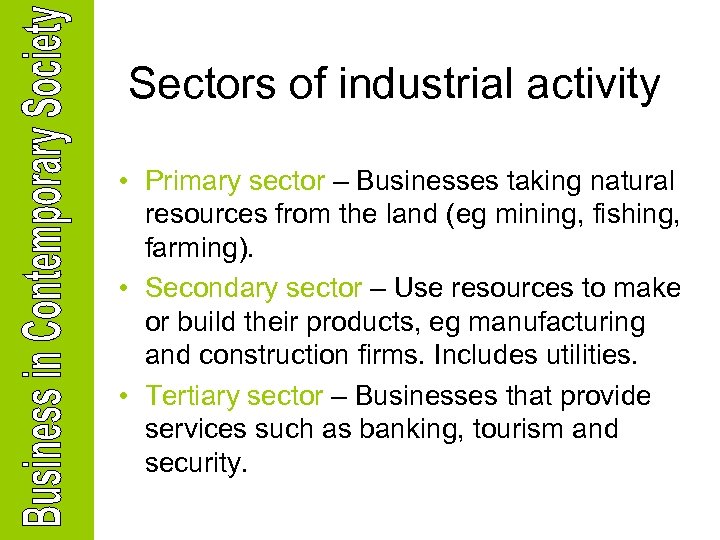 Business in Contemporary Society

Sectors of industrial activity

• Primary sector – Businesses taking natural resources from the land (eg mining, fishing, farming).
• Secondary sector – Use resources to make or build their products, eg manufacturing and construction firms. Includes utilities.
• Tertiary sector – Businesses that provide services such as banking, tourism and security.